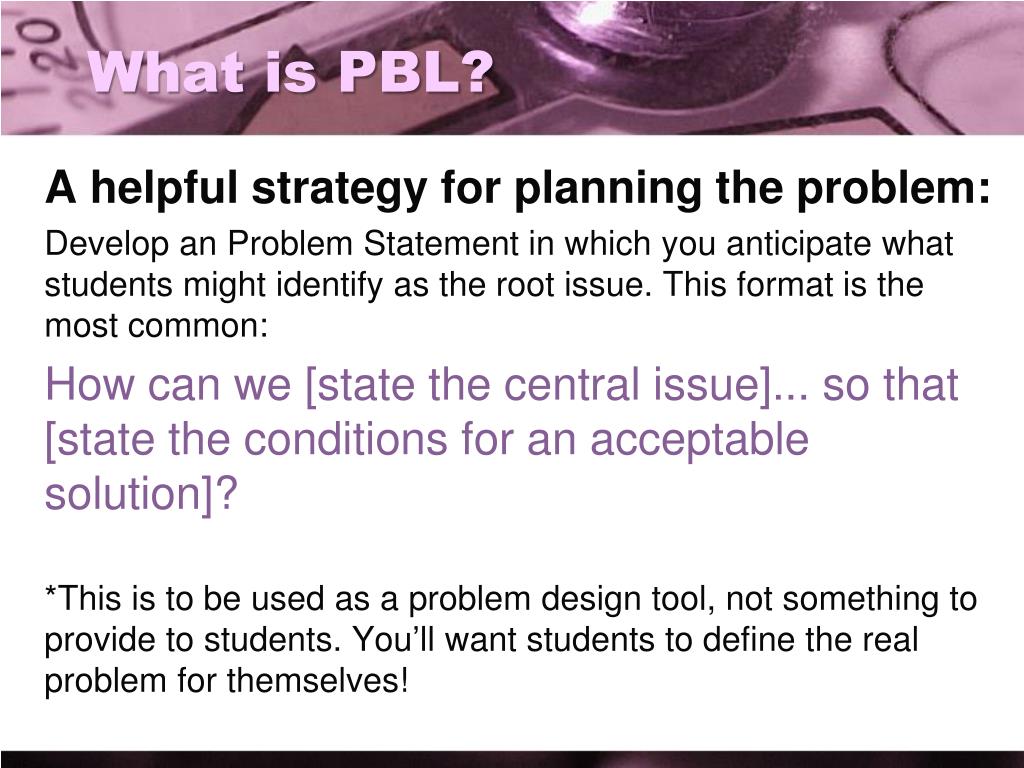 What is PBL?

A helpful strategy for planning the problem:

Develop an Problem Statement in which you anticipate what students might identify as the root issue. This format is the most common:

How can we [state the central issue]... so that [state the conditions for an acceptable solution]?

*This is to be used as a problem design tool, not something to provide to students. You'll want students to define the real problem for themselves!